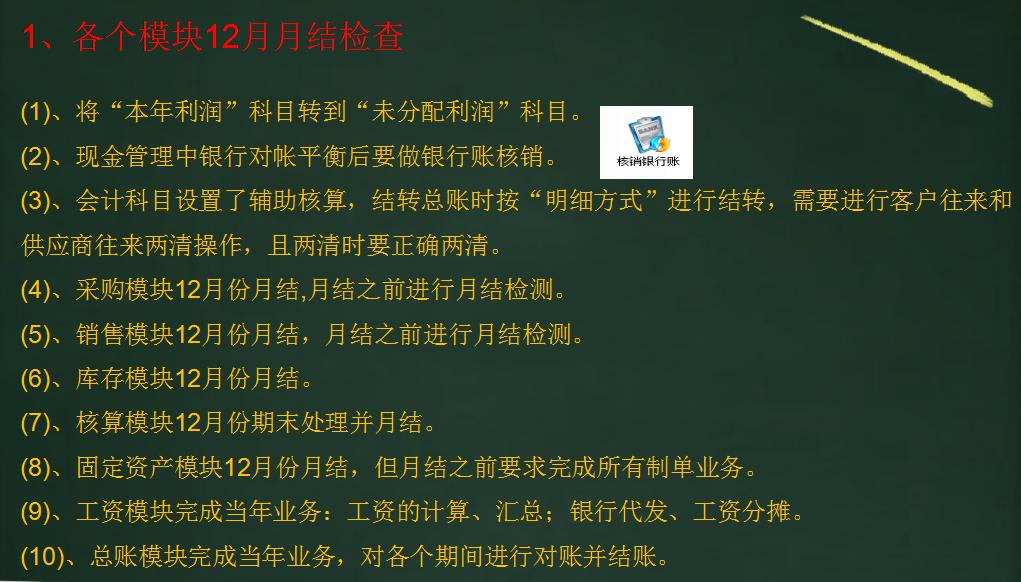 1、各个模块12月月结检查

(1)、将“本年利润”科目转到“未分配利润”科目。

(2)、现金管理中银行对帐平衡后要做银行账核销。

核销银行账

(3)、会计科目设置了辅助核算，结转总账时按“明细方式”进行结转，需要进行客户往来和供应商往来两清操作，且两清时要正确两清。

(4)、采购模块12月份月结,月结之前进行月结检测。

(5)、销售模块12月份月结，月结之前进行月结检测。

(6)、库存模块12月份月结。

(7)、核算模块12月份期末处理并月结。

(8)、固定资产模块12月份月结，但月结之前要求完成所有制单业务。

(9)、工资模块完成当年业务：工资的计算、汇总；银行代发、工资分摊。

(10)、总账模块完成当年业务，对各个期间进行对账并结账。